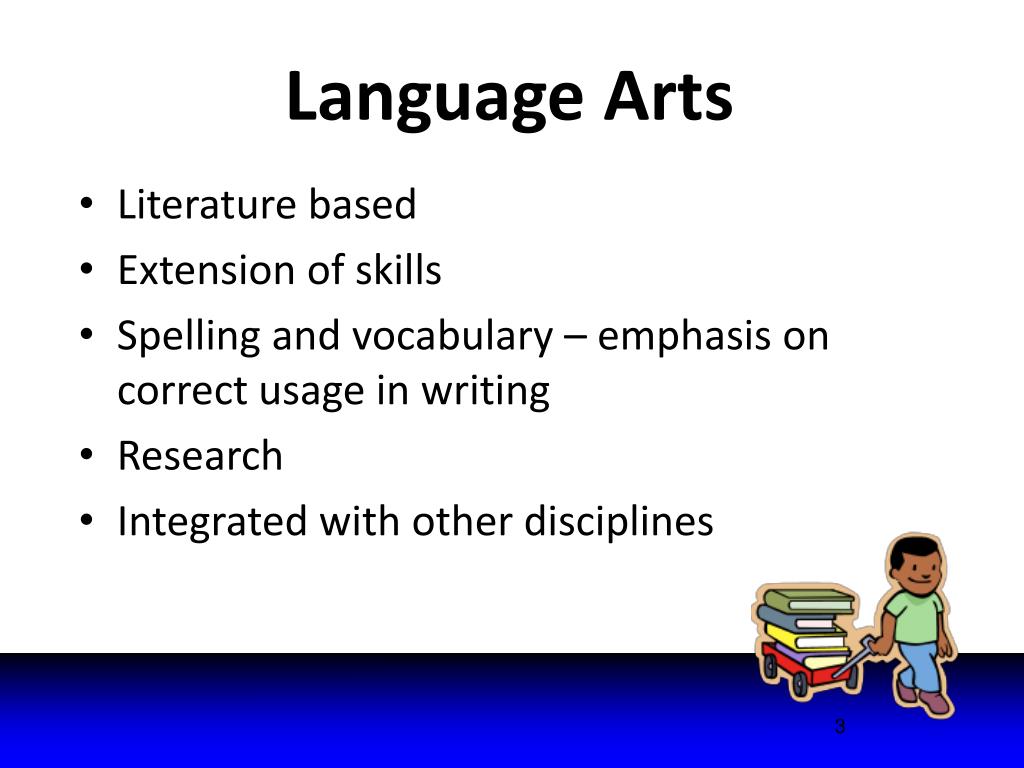 Language Arts

• Literature based
• Extension of skills
• Spelling and vocabulary – emphasis on correct usage in writing
• Research
• Integrated with other disciplines

3